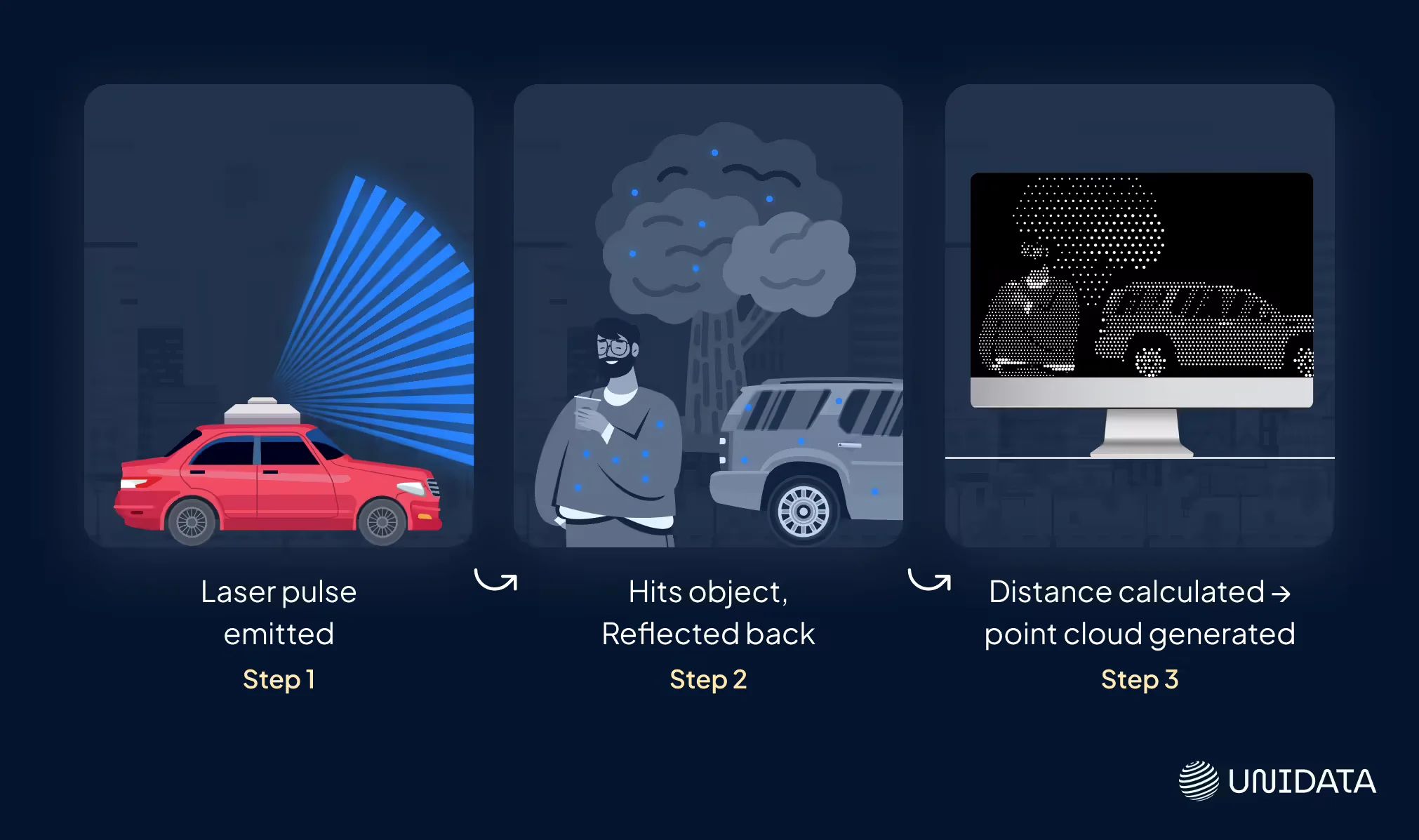 Laser pulse emitted
Step 1

Hits object, Reflected back
Step 2

Distance calculated → point cloud generated
Step 3

UNIDATA